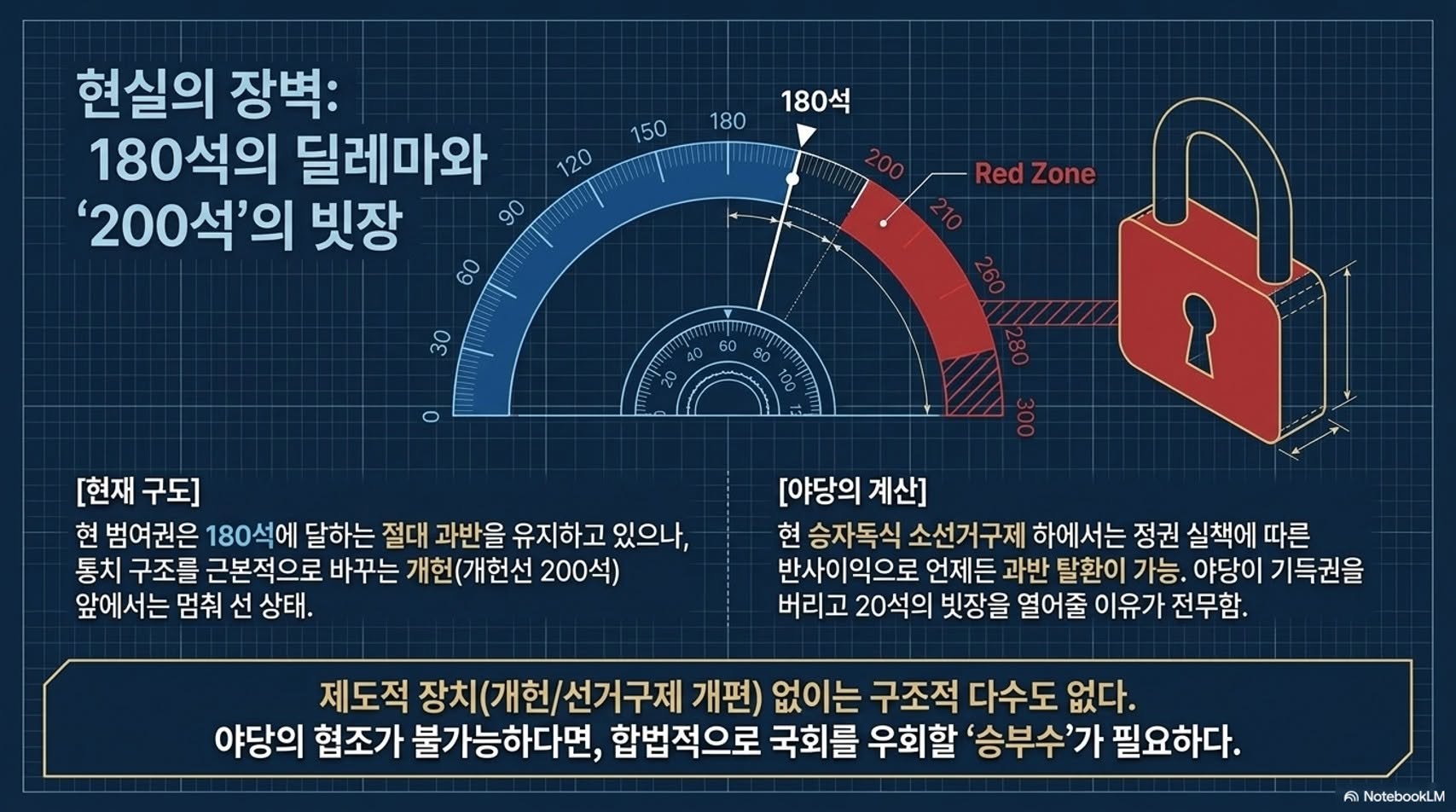 현실의 장벽:
180석의 딜레마와
'200석'의 빗장

180석

0
30
60
90
120
150
180
200
210
260
280
300

Red Zone

20
40
60
80
100

[현재 구도]

현 범여권은 180석에 달하는 절대 과반을 유지하고 있으나, 통치 구조를 근본적으로 바꾸는 개헌(개헌선 200석) 앞에서는 멈춰 선 상태.

[야당의 계산]

현 승자독식 소선거구제 하에서는 정권 실책에 따른 반사이익으로 언제든 과반 탈환이 가능. 야당이 기득권을 버리고 20석의 빗장을 열어줄 이유가 전무함.

제도적 장치(개헌/선거구제 개편) 없이는 구조적 다수도 없다.
야당의 협조가 불가능하다면, 합법적으로 국회를 우회할 '승부수'가 필요하다.

NotebookLM